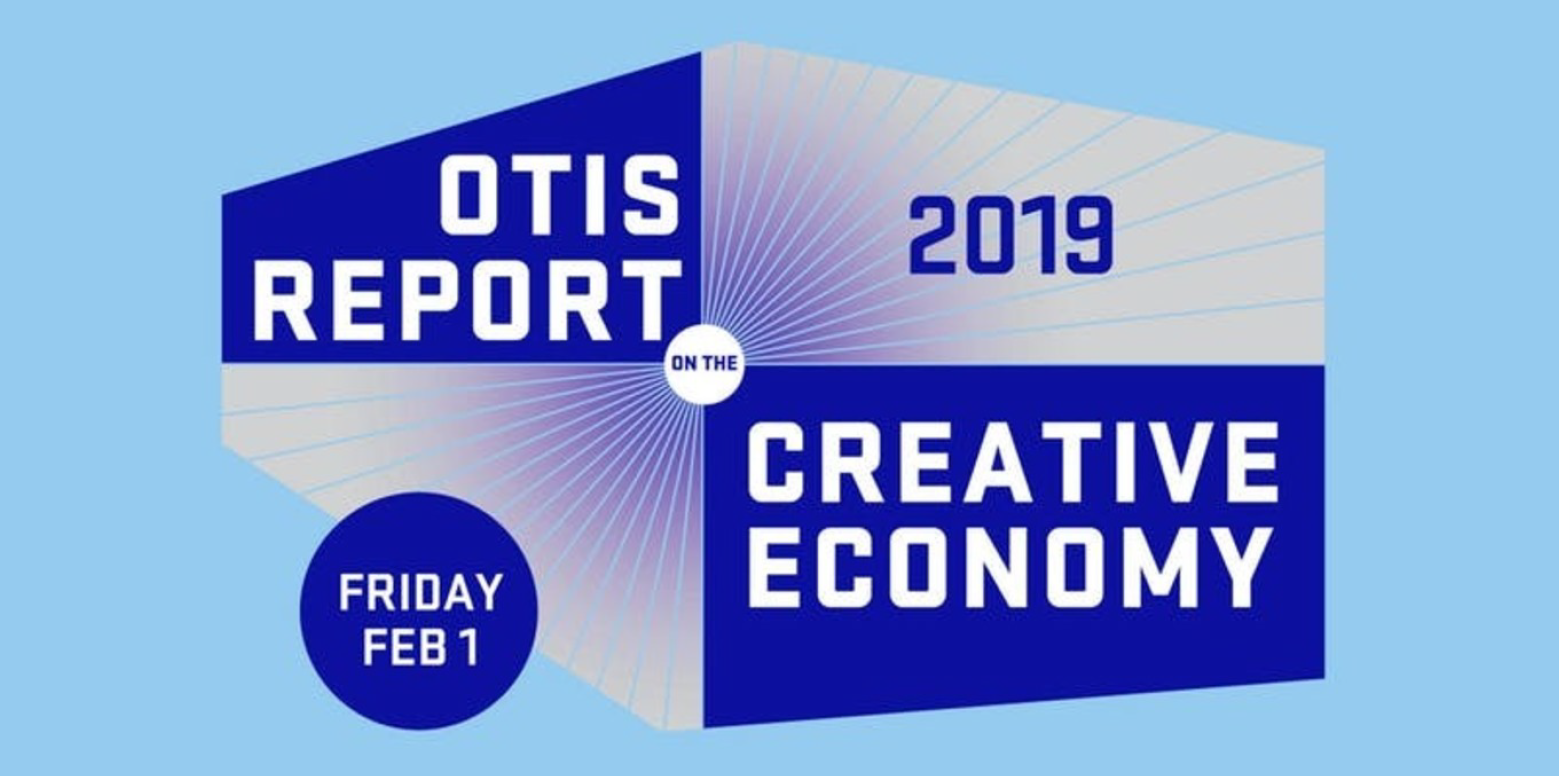 OTIS REPORT

2019

ON THE

CREATIVE ECONOMY

FRIDAY FEB 1